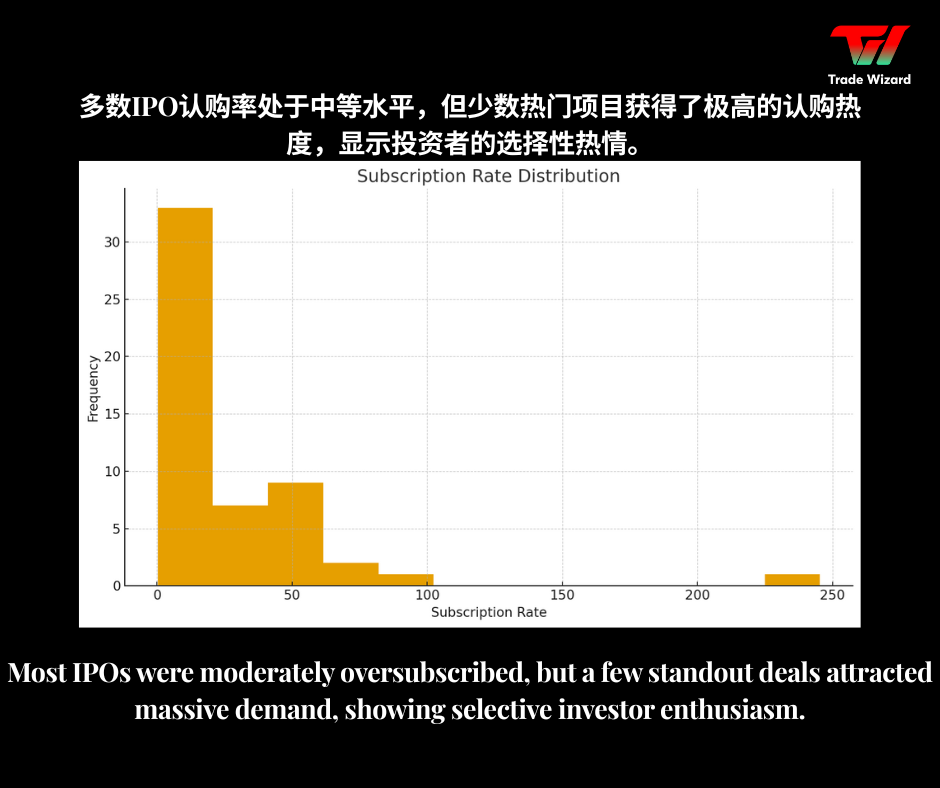 Trade Wizard

多数IPO认购率处于中等水平，但少数热门项目获得了极高的认购热度，显示投资者的选择性热情。

Subscription Rate Distribution

Frequency

30
25
20
15
10
5
0

0
50
100
150
200
250

Subscription Rate

Most IPOs were moderately oversubscribed, but a few standout deals attracted massive demand, showing selective investor enthusiasm.